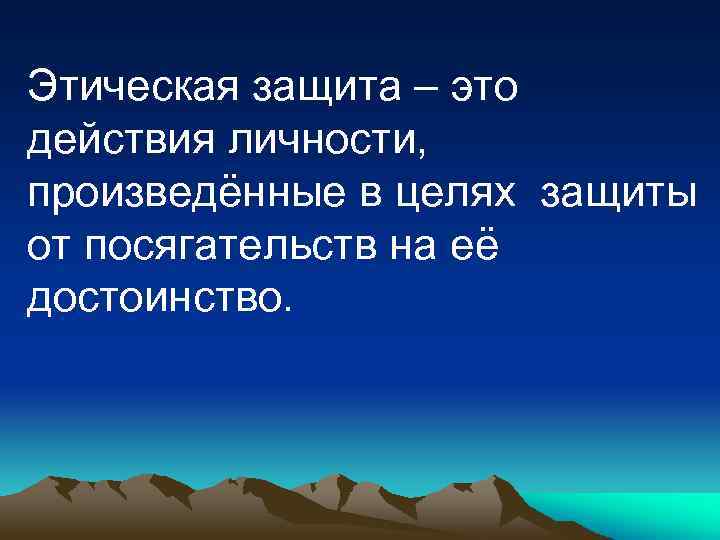 Этическая защита – это действия личности, произведённые в целях защиты от посягательств на её достоинство.